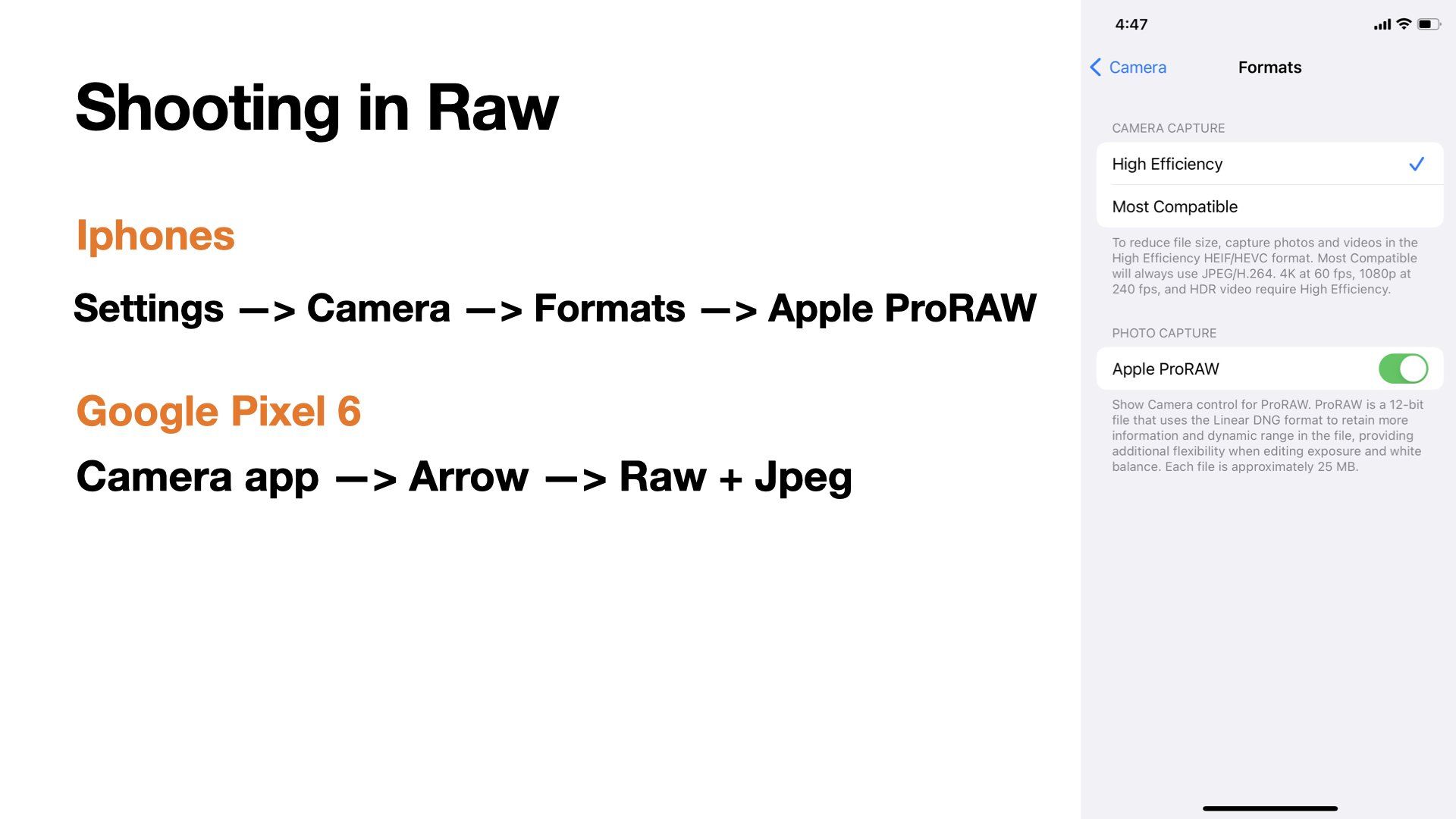 Shooting in Raw

Iphones

Settings —> Camera —> Formats —> Apple ProRAW

Google Pixel 6

Camera app —> Arrow —> Raw + Jpeg

4:47

Camera

Formats

CAMERA CAPTURE

High Efficiency

Most Compatible

To reduce file size, capture photos and videos in the High Efficiency HEIF/HEVC format. Most Compatible will always use JPEG/H.264. 4K at 60 fps, 1080p at 240 fps, and HDR video require High Efficiency.

PHOTO CAPTURE

Apple ProRAW

Show Camera control for ProRAW. ProRAW is a 12-bit file that uses the Linear DNG format to retain more information and dynamic range in the file, providing additional flexibility when editing exposure and white balance. Each file is approximately 25 MB.